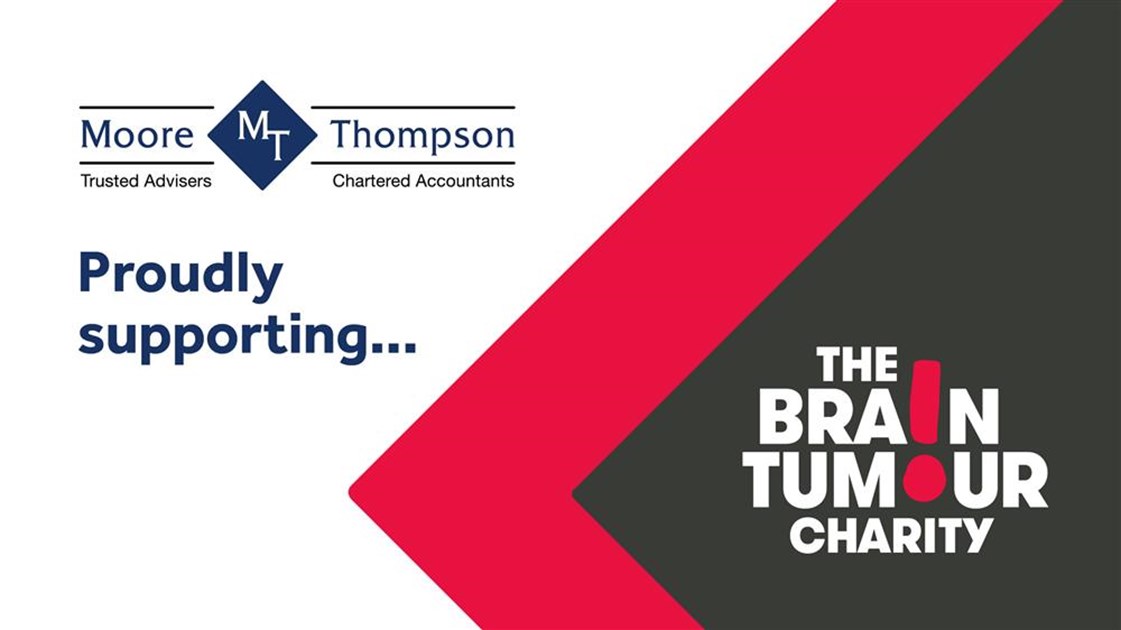 Moore MT Thompson
Trusted Advisers Chartered Accountants

Proudly supporting...

THE BRA!N TUMOUR CHARITY